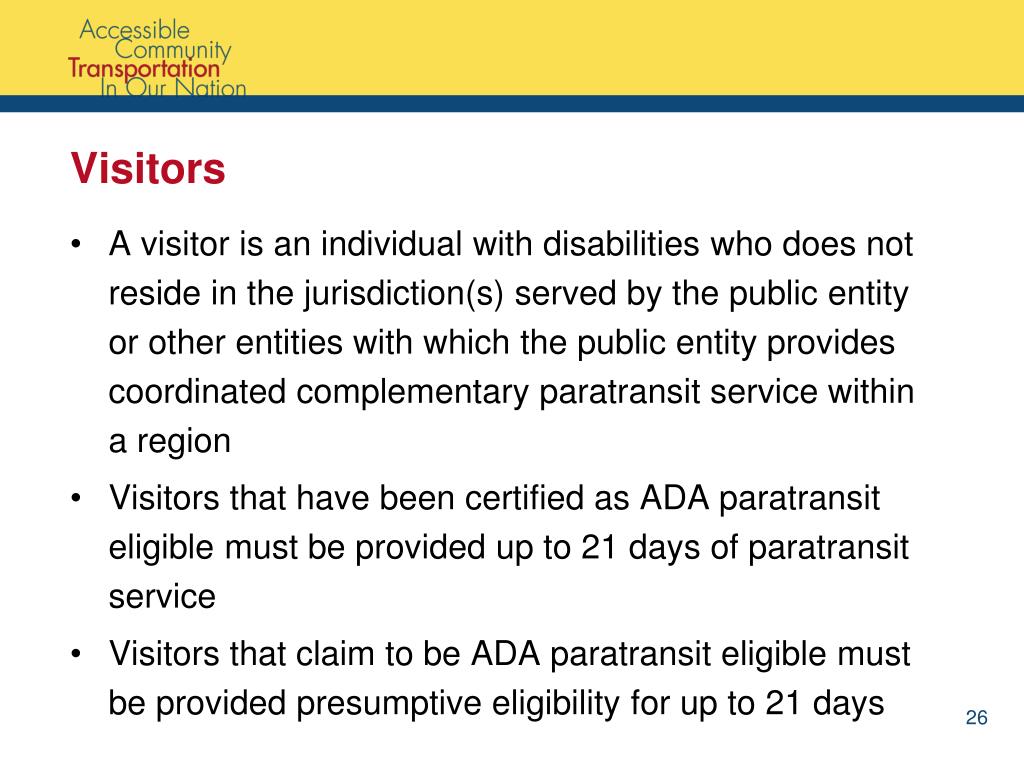 Accessible
Community
Transportation
In Our Nation

Visitors

• A visitor is an individual with disabilities who does not reside in the jurisdiction(s) served by the public entity or other entities with which the public entity provides coordinated complementary paratransit service within a region

• Visitors that have been certified as ADA paratransit eligible must be provided up to 21 days of paratransit service

• Visitors that claim to be ADA paratransit eligible must be provided presumptive eligibility for up to 21 days

26